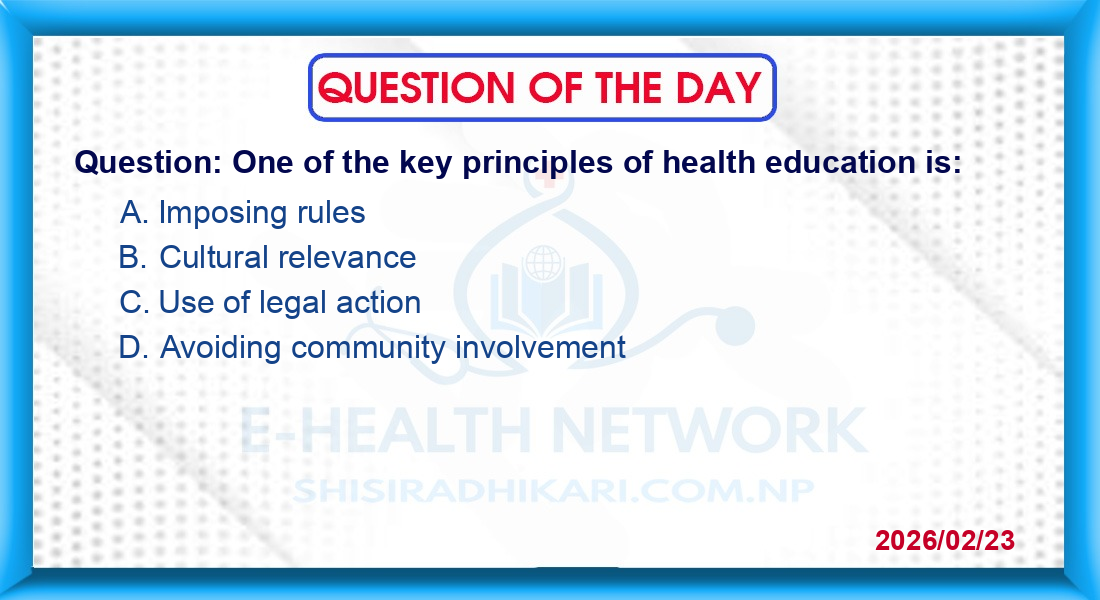 QUESTION OF THE DAY

Question: One of the key principles of health education is:

A. Imposing rules
B. Cultural relevance
C. Use of legal action
D. Avoiding community involvement

E-HEALTH NETWORK
SHISIRADHIKARI.COM.NP

2026/02/23